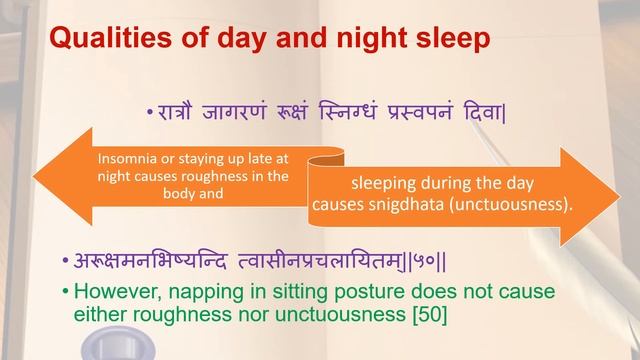 Qualities of day and night sleep

• रात्रौ जागरणं रूक्षं स्निग्धं प्रस्वपनं दिवा|

Insomnia or staying up late at night causes roughness in the body and

sleeping during the day causes snigdhata (unctuousness).

• अरूक्षमनभिष्यन्दि त्वासीनप्रचलायितम्||५०||

• However, napping in sitting posture does not cause either roughness nor unctuousness [50]